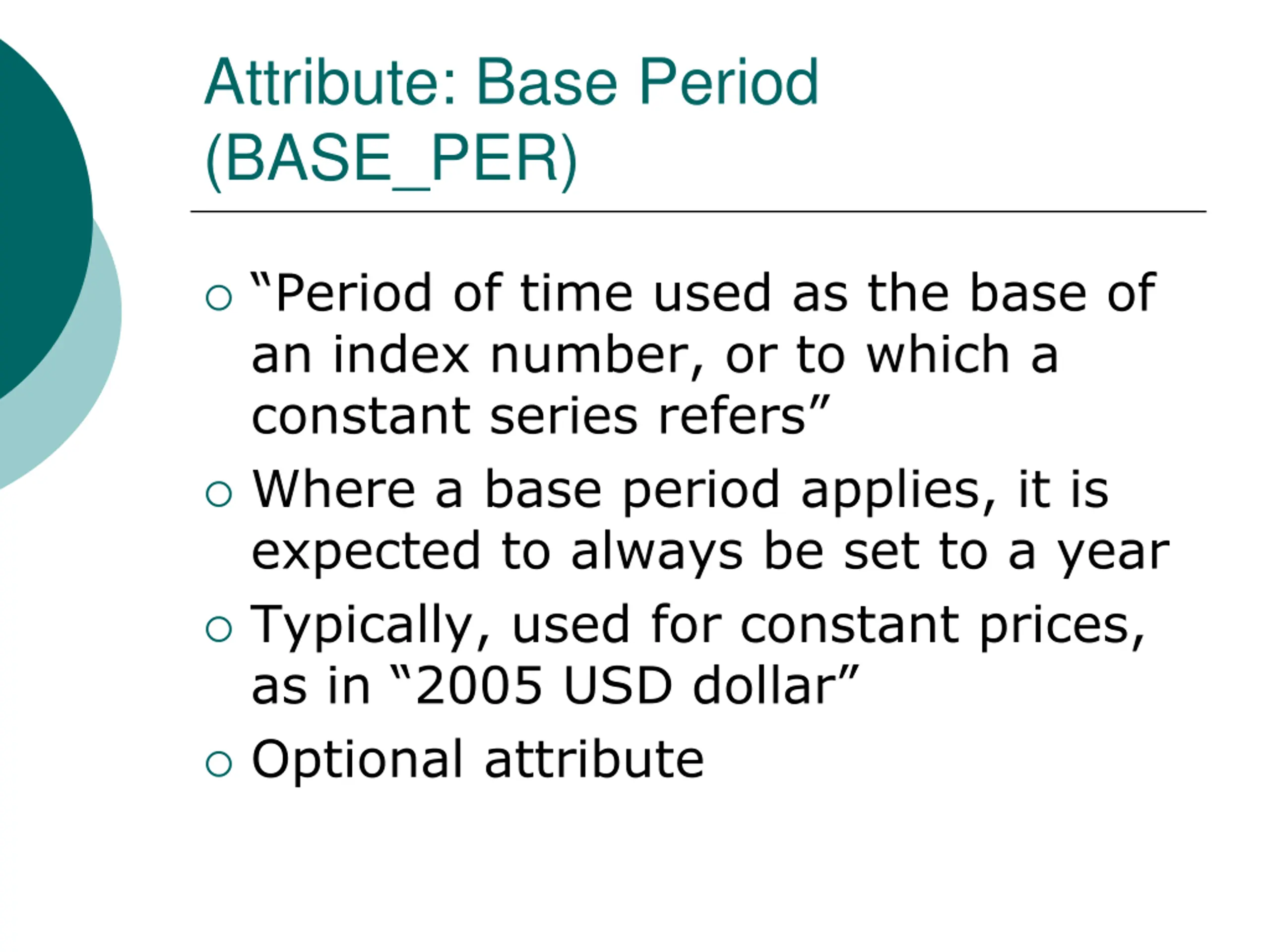 Attribute: Base Period (BASE_PER)

○ “Period of time used as the base of an index number, or to which a constant series refers”
○ Where a base period applies, it is expected to always be set to a year
○ Typically, used for constant prices, as in “2005 USD dollar”
○ Optional attribute